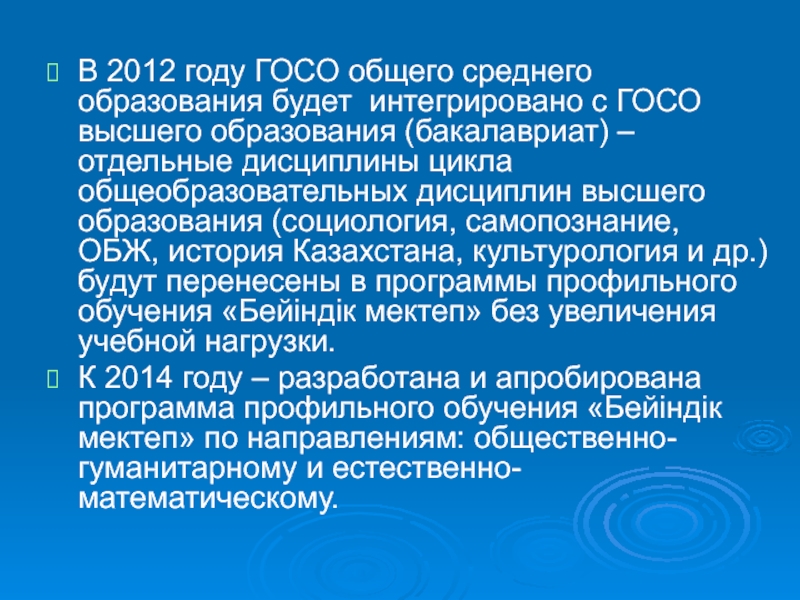 В 2012 году ГОСО общего среднего образования будет интегрировано с ГОСО высшего образования (бакалавриат) – отдельные дисциплины цикла общеобразовательных дисциплин высшего образования (социология, самопознание, ОБЖ, история Казахстана, культурология и др.) будут перенесены в программы профильного обучения «Бейіндік мектеп» без увеличения учебной нагрузки.

К 2014 году – разработана и апробирована программа профильного обучения «Бейіндік мектеп» по направлениям: общественно-гуманитарному и естественно-математическому.